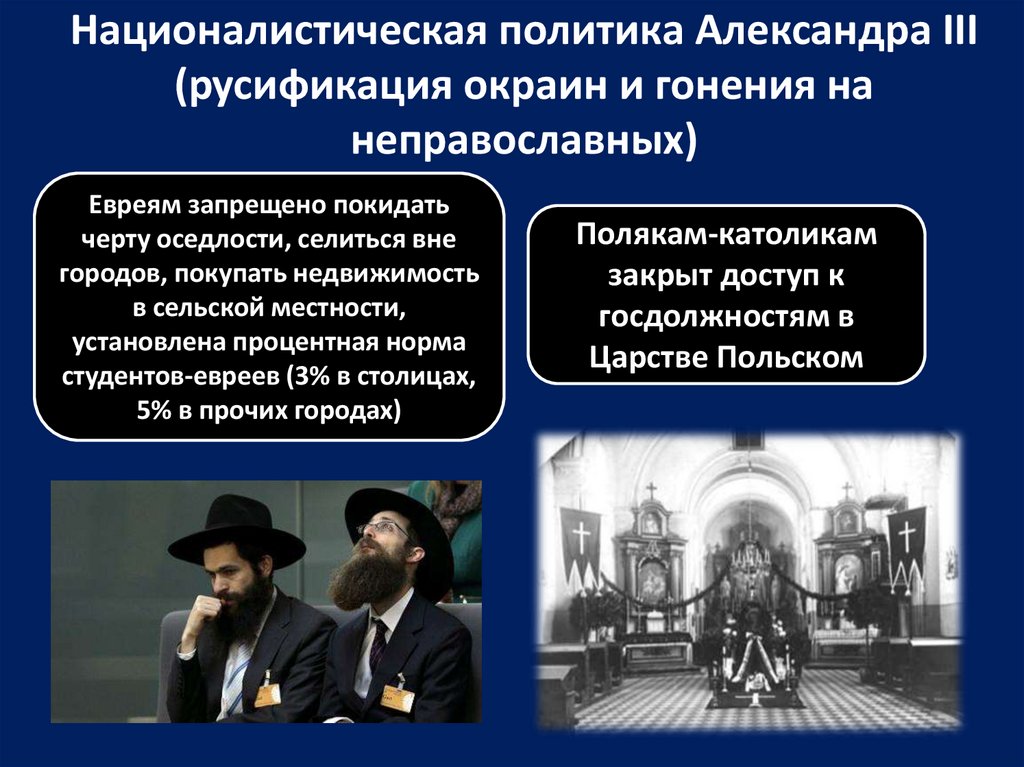 Националистическая политика Александра III (русификация окраин и гонения на неправославных)

Евреям запрещено покидать черту оседлости, селиться вне городов, покупать недвижимость в сельской местности, установлена процентная норма студентов-евреев (3% в столицах, 5% в прочих городах)

Полякам-католикам закрыт доступ к госдолжностям в Царстве Польском